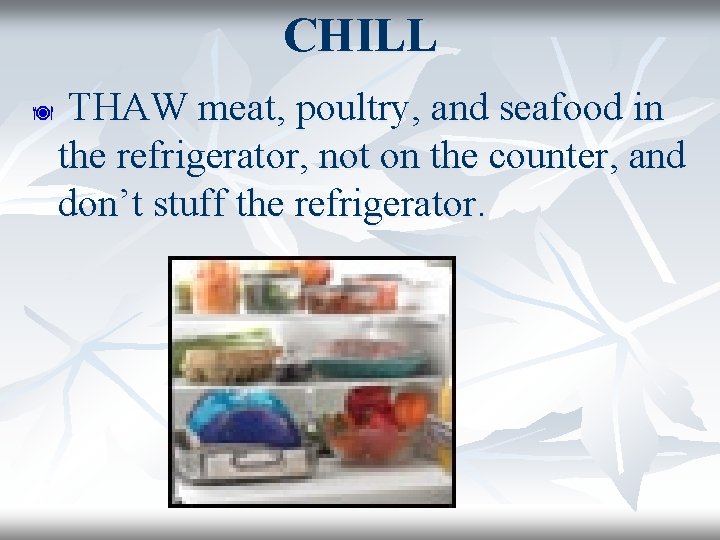 CHILL

THAW meat, poultry, and seafood in the refrigerator, not on the counter, and don’t stuff the refrigerator.